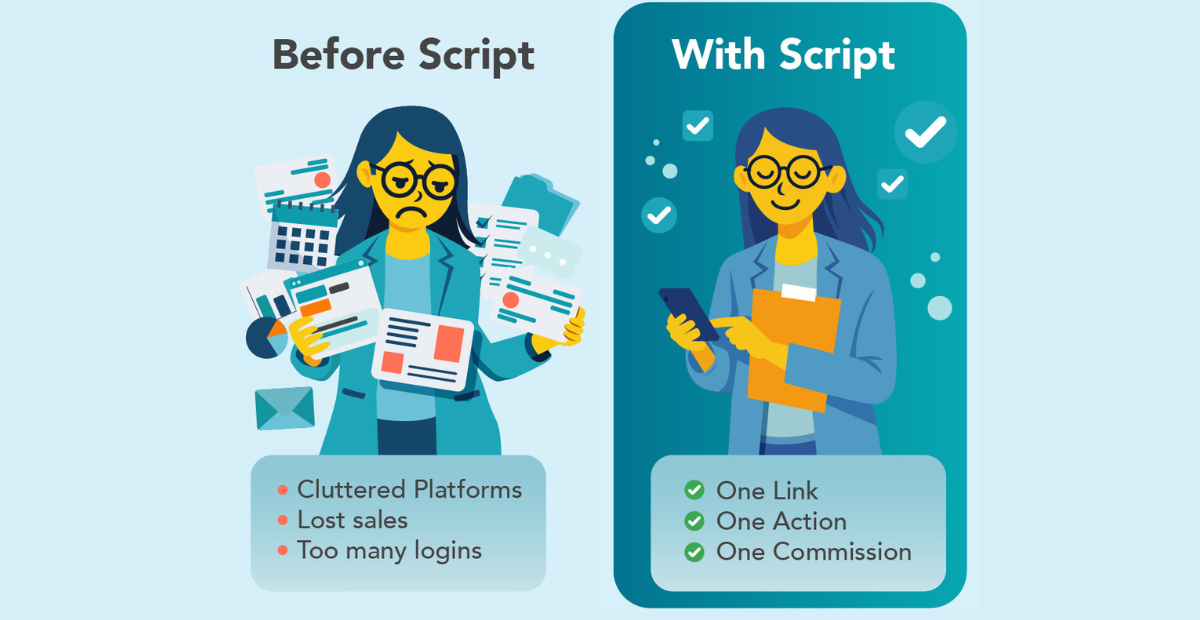 Before Script

Cluttered Platforms
Lost sales
Too many logins

With Script

One Link
One Action
One Commission